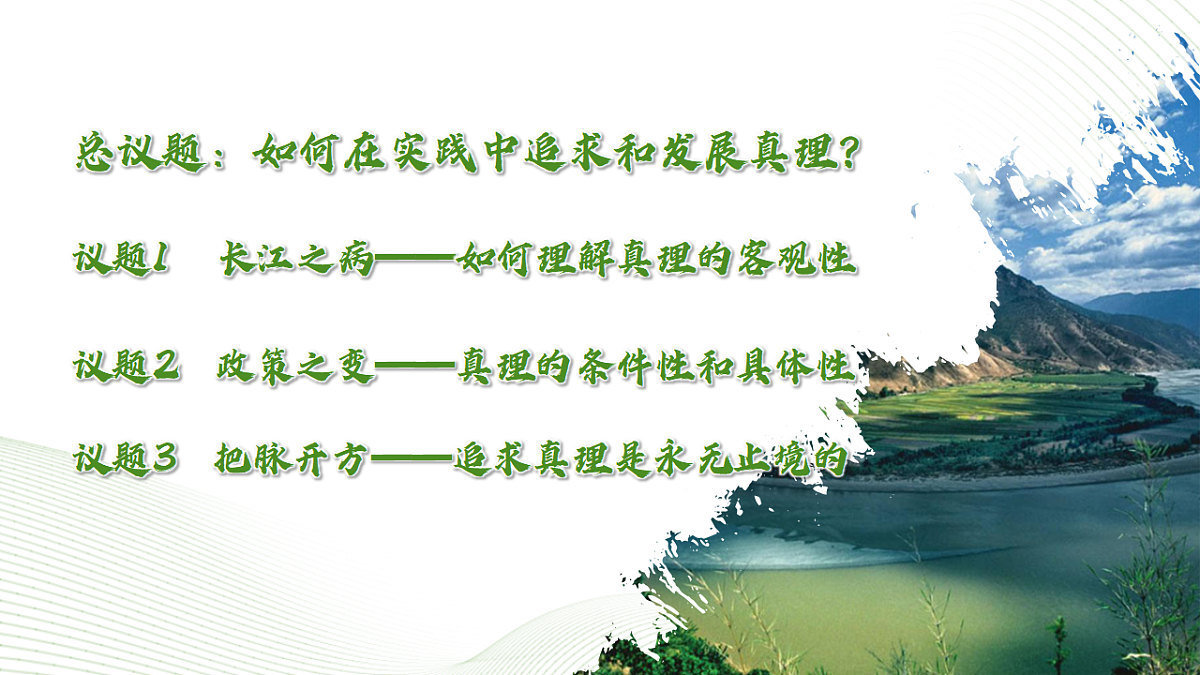 总议题：如何在实践中追求和发展真理?

议题1　长江之病——如何理解真理的客观性

议题2　政策之变——真理的条件性和具体性

议题3　把脉开方——追求真理是永无止境的